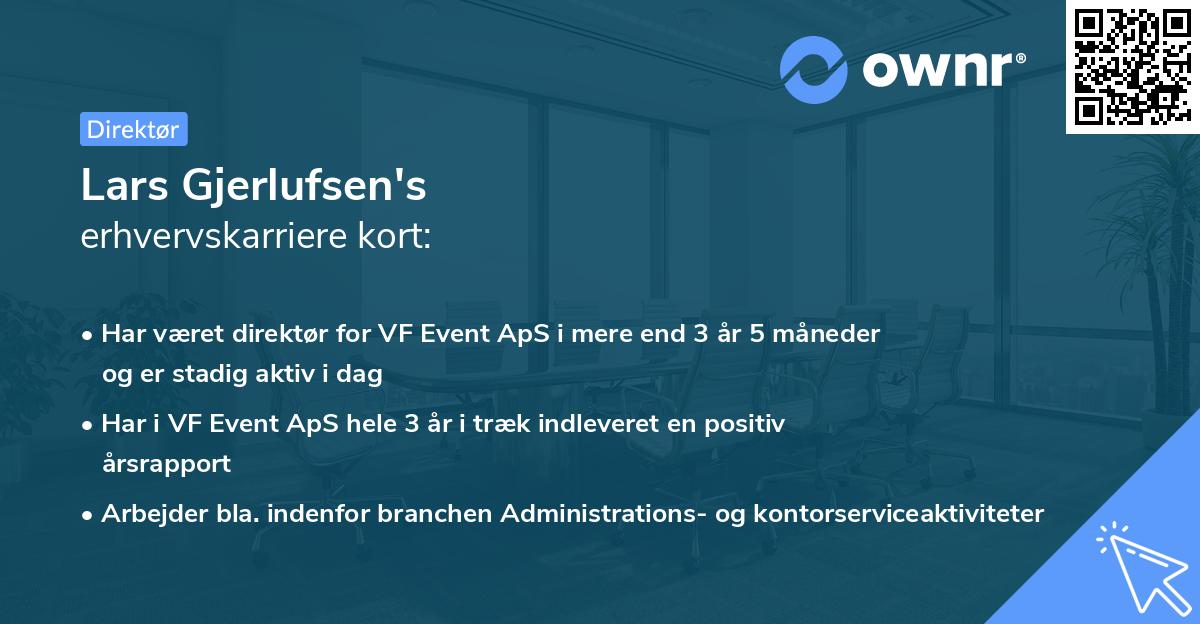 ownr®

Direktør

Lars Gjerlufsen's
erhvervskarriere kort:

• Har været direktør for VF Event ApS i mere end 3 år 5 måneder og er stadig aktiv i dag

• Har i VF Event ApS hele 3 år i træk indleveret en positiv årsrapport

• Arbejder bla. indenfor branchen Administrations- og kontorserviceaktiviteter